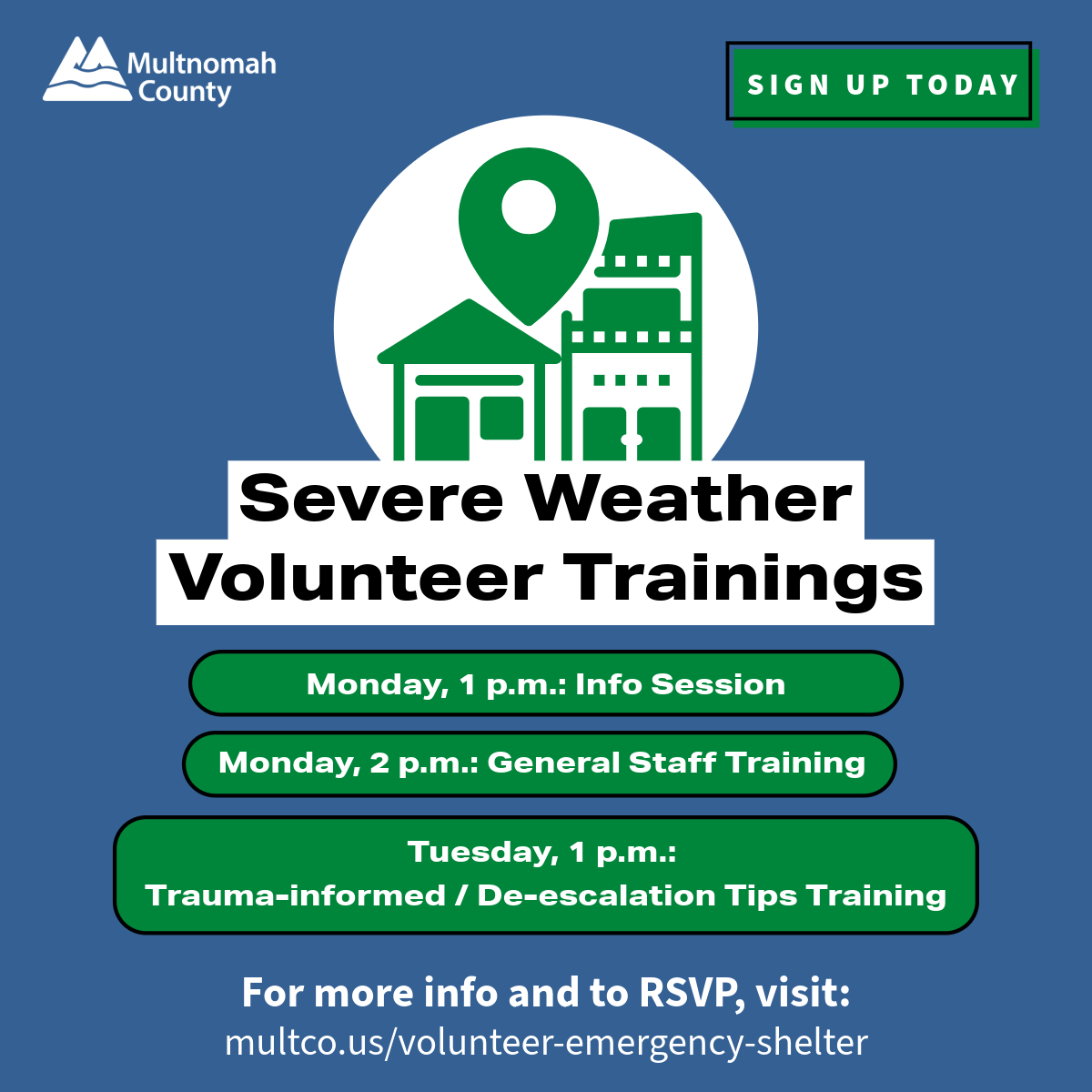 Multnomah County

SIGN UP TODAY

Severe Weather Volunteer Trainings

Monday, 1 p.m.: Info Session

Monday, 2 p.m.: General Staff Training

Tuesday, 1 p.m.:
Trauma-informed / De-escalation Tips Training

For more info and to RSVP, visit:
multco.us/volunteer-emergency-shelter